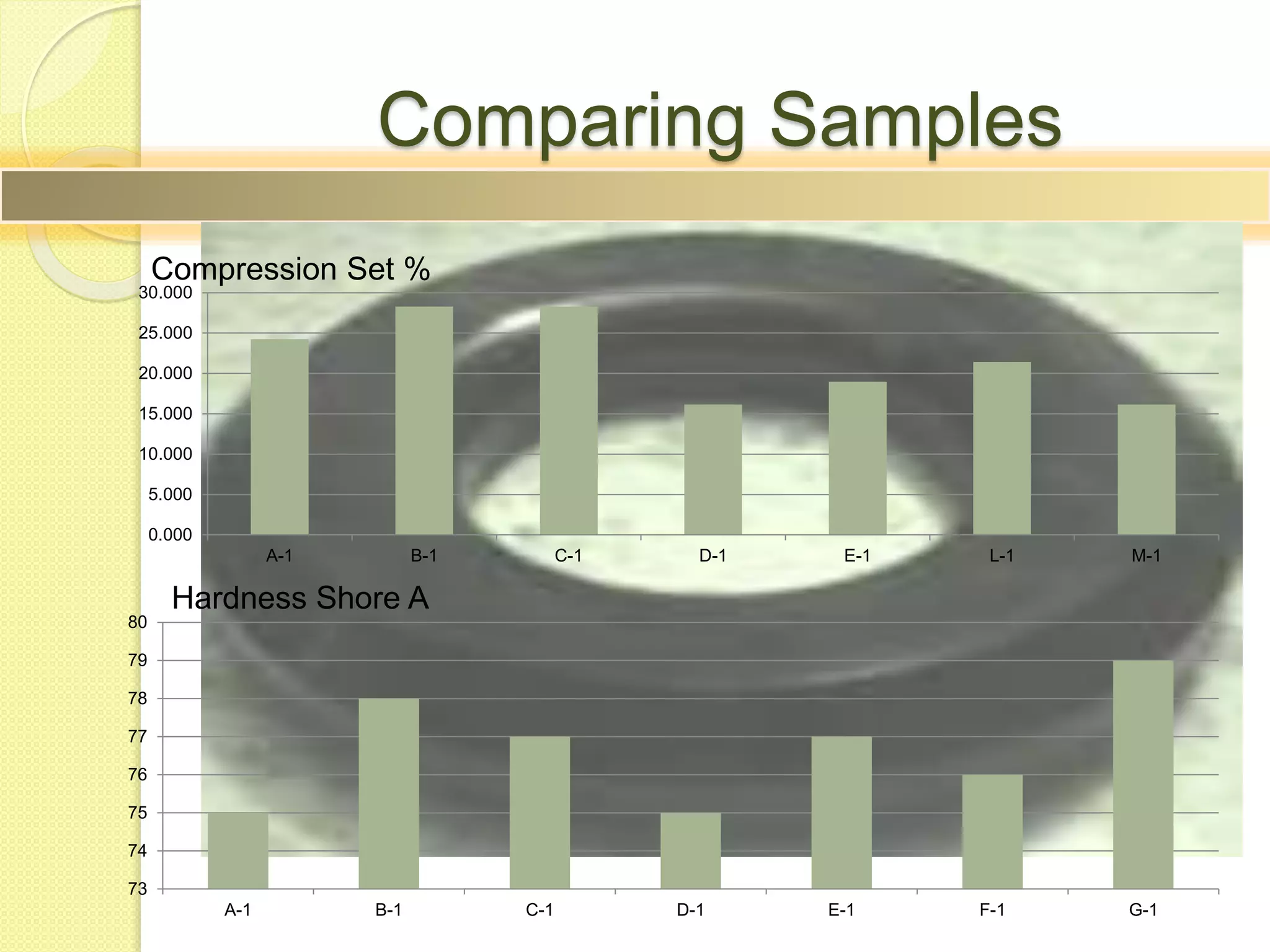 Comparing Samples

Compression Set %

30.000
25.000
20.000
15.000
10.000
5.000
0.000

A-1 B-1 C-1 D-1 E-1 L-1 M-1

Hardness Shore A

80
79
78
77
76
75
74
73

A-1 B-1 C-1 D-1 E-1 F-1 G-1